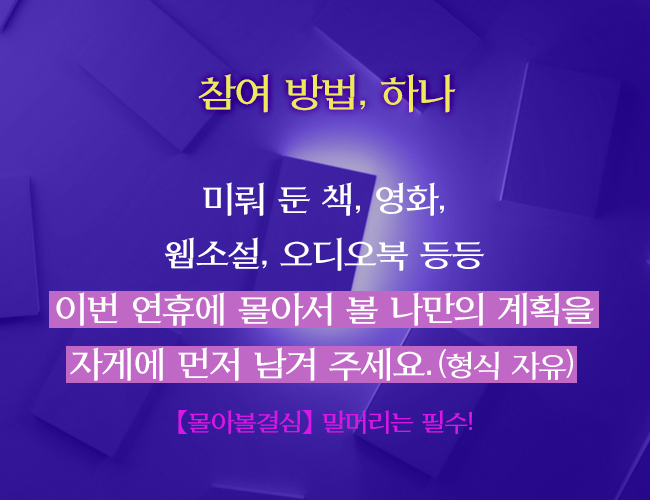 참여 방법, 하나

미뤄 둔 책, 영화,
웹소설, 오디오북 등등
이번 연휴에 몰아서 볼 나만의 계획을
자게에 먼저 남겨 주세요.(형식 자유)

【몰아볼결심】 말머리는 필수!